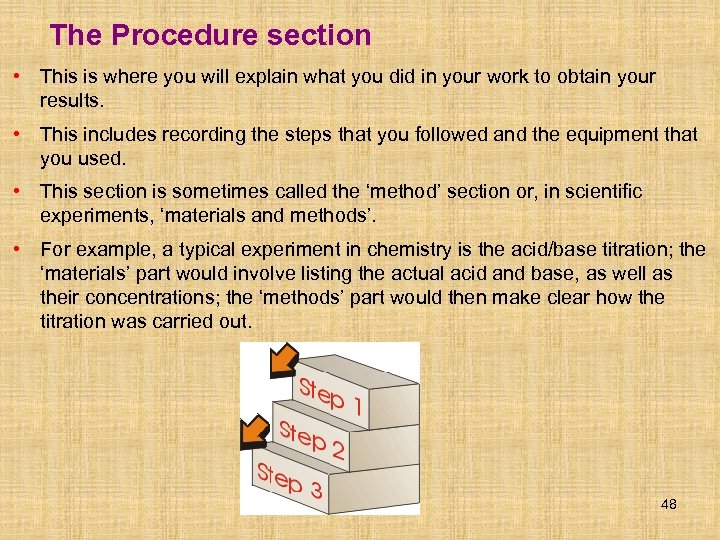 The Procedure section

• This is where you will explain what you did in your work to obtain your results.

• This includes recording the steps that you followed and the equipment that you used.

• This section is sometimes called the ‘method’ section or, in scientific experiments, ‘materials and methods’.

• For example, a typical experiment in chemistry is the acid/base titration; the ‘materials’ part would involve listing the actual acid and base, as well as their concentrations; the ‘methods’ part would then make clear how the titration was carried out.

Step 1
Step 2
Step 3

48